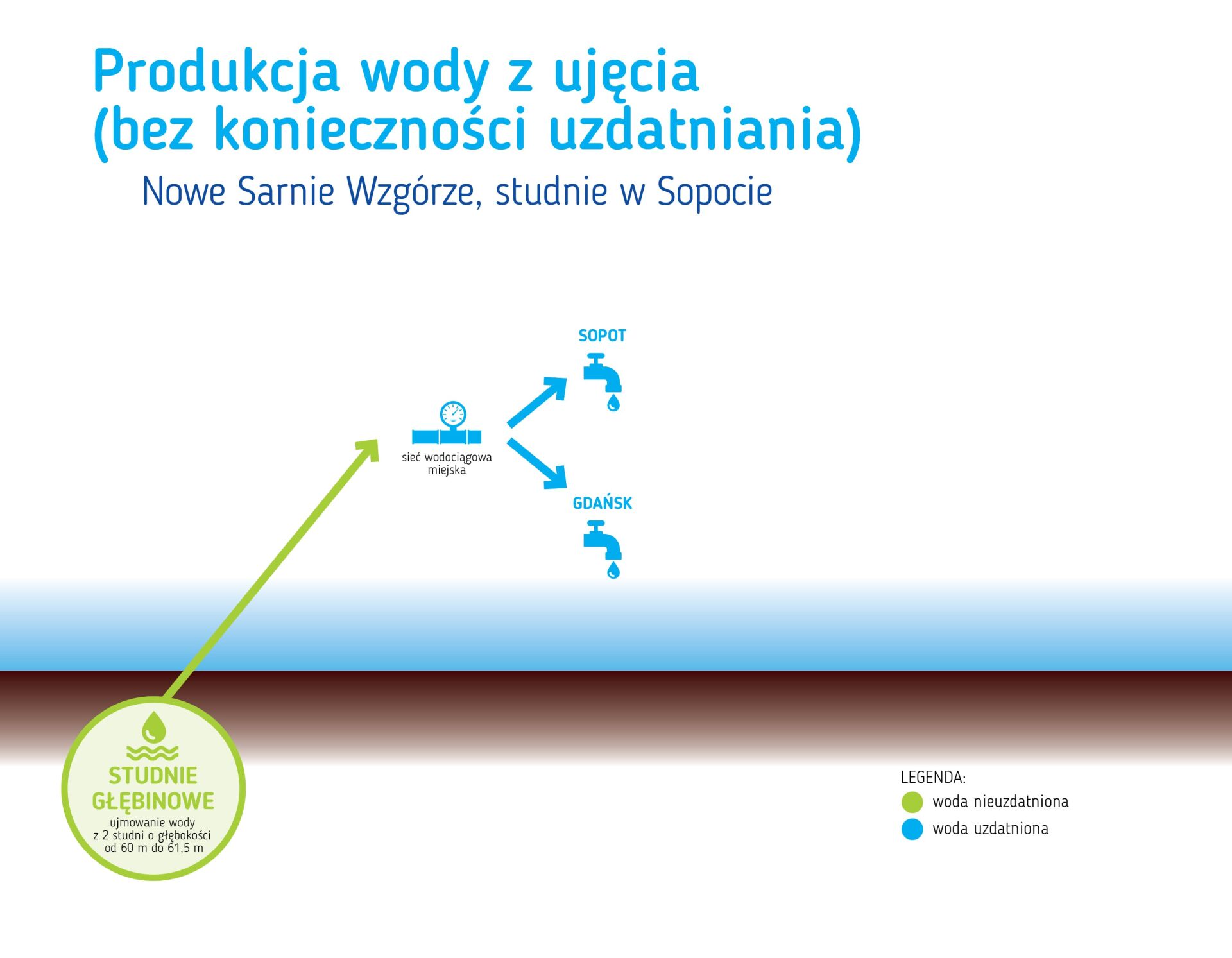 Produkcja wody z ujęcia
(bez konieczności uzdatniania)

Nowe Sarnie Wzgórze, studnie w Sopocie

SOPOT

sieć wodociągowa miejska

GDAŃSK

STUDNIE GŁĘBINOWE
ujmowanie wody z 2 studni o głębokości od 60 m do 61,5 m

LEGENDA:
woda nieuzdatniona
woda uzdatniona